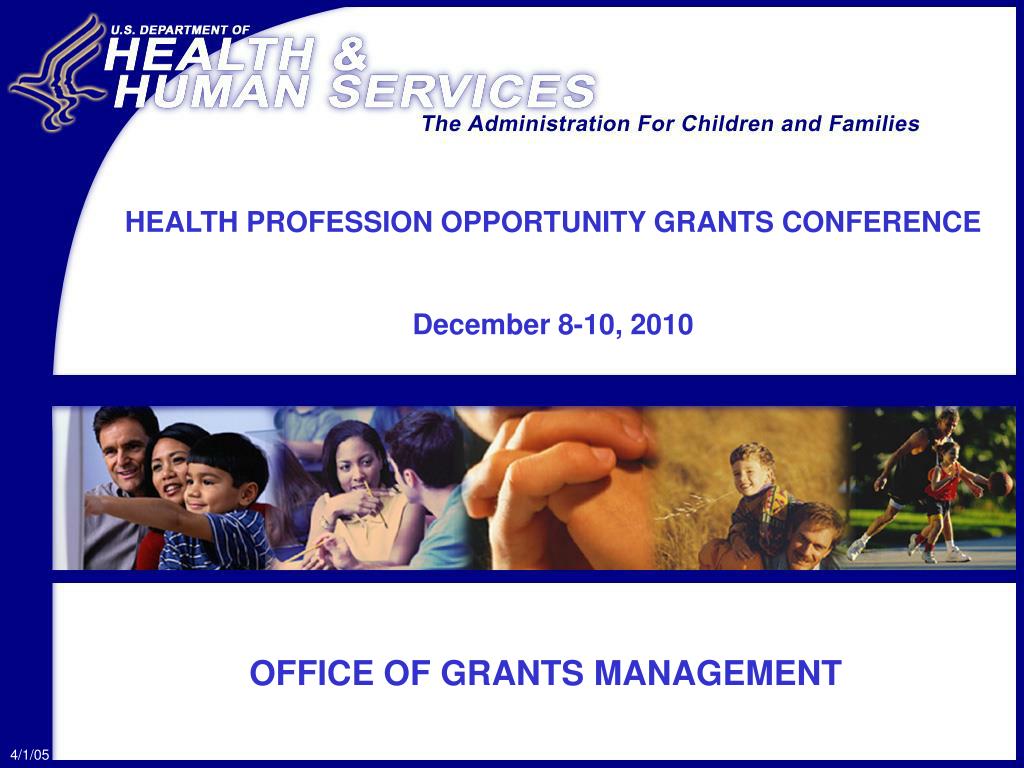 U.S. DEPARTMENT OF
HEALTH &
HUMAN SERVICES

The Administration For Children and Families

HEALTH PROFESSION OPPORTUNITY GRANTS CONFERENCE

December 8-10, 2010

OFFICE OF GRANTS MANAGEMENT

4/1/05